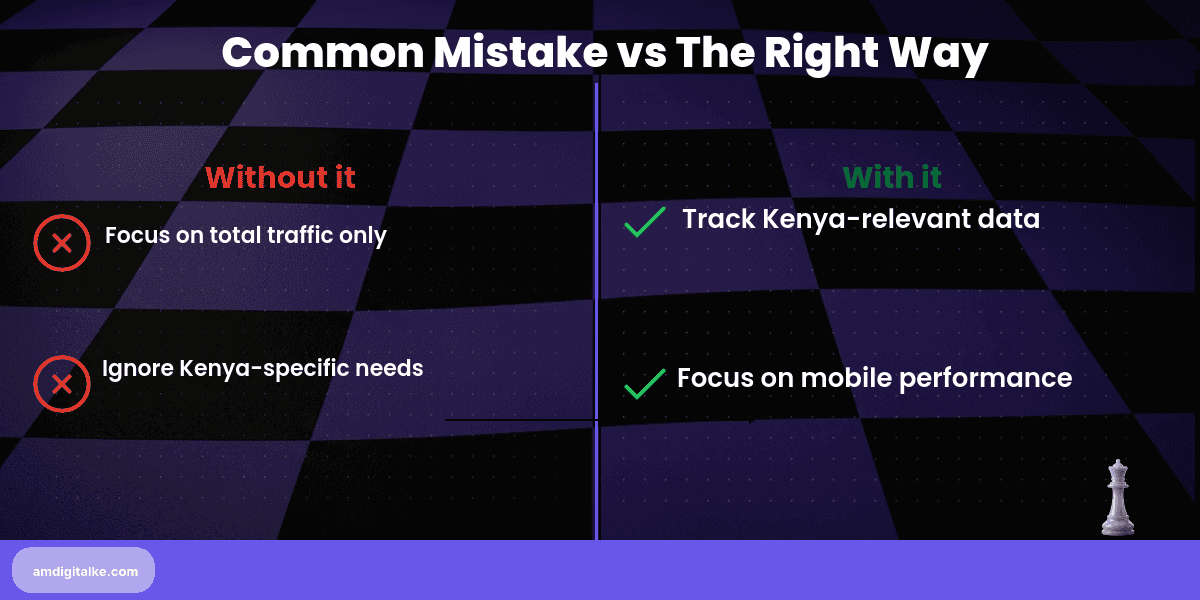 Common Mistake vs The Right Way

Without it

Focus on total traffic only

Ignore Kenya-specific needs

With it

Track Kenya-relevant data

Focus on mobile performance

amdigitalke.com